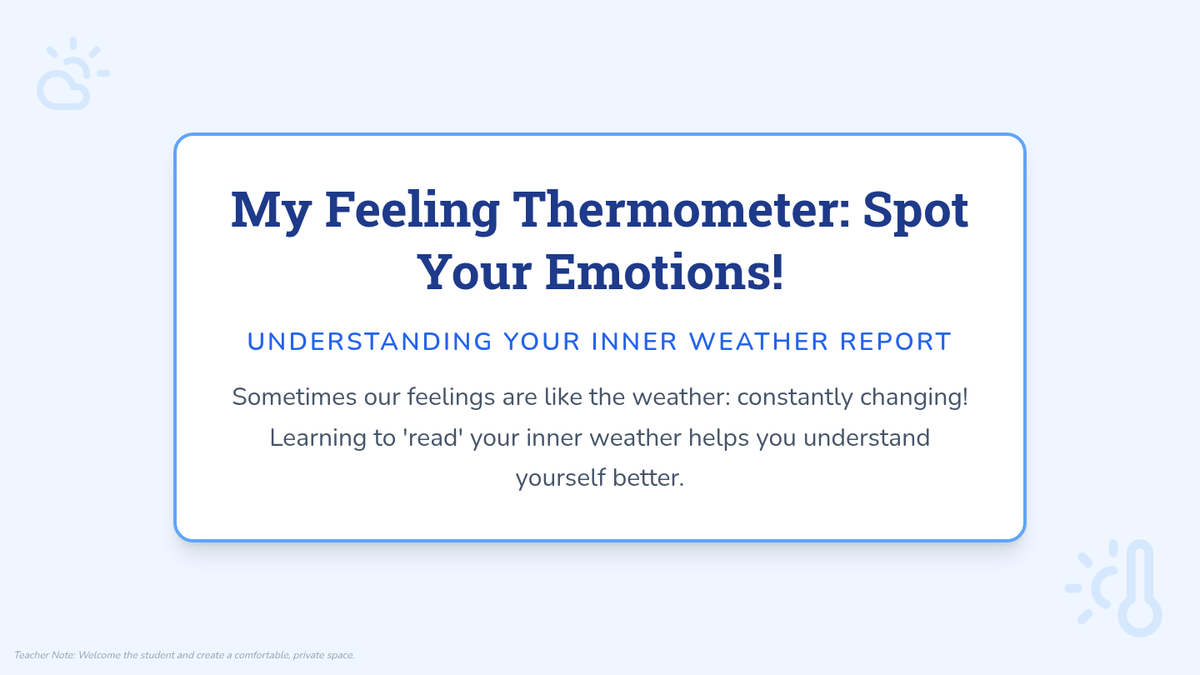 My Feeling Thermometer: Spot Your Emotions!

UNDERSTANDING YOUR INNER WEATHER REPORT

Sometimes our feelings are like the weather: constantly changing! Learning to 'read' your inner weather helps you understand yourself better.

Teacher Note: Welcome the student and create a comfortable, private space.